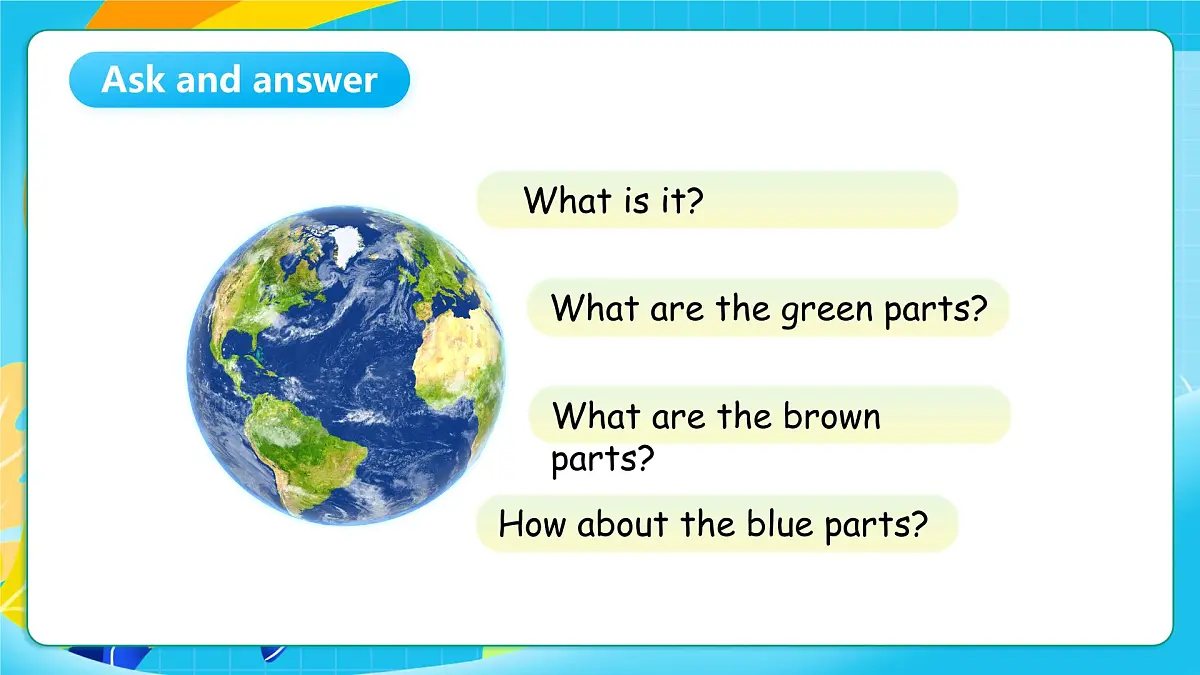 Ask and answer

What is it?

What are the green parts?

What are the brown parts?

How about the blue parts?